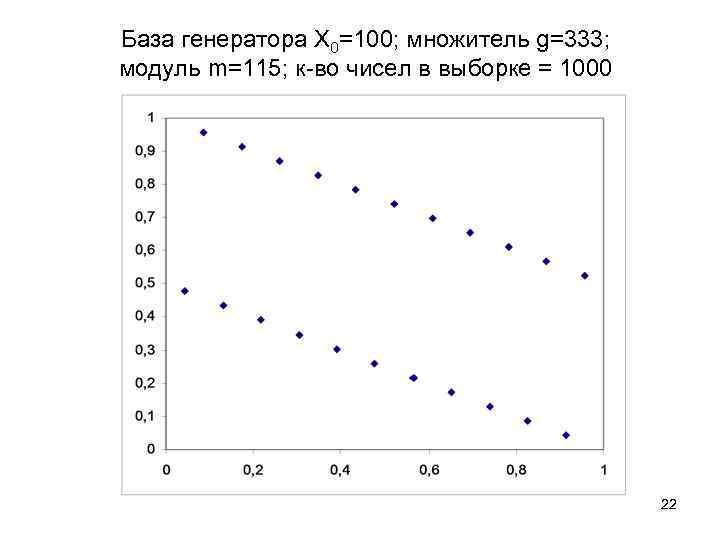 База генератора $X_0$=100; множитель g=333; модуль m=115; к-во чисел в выборке = 1000

1
0,9
0,8
0,7
0,6
0,5
0,4
0,3
0,2
0,1
0

0
0,2
0,4
0,6
0,8
1

22